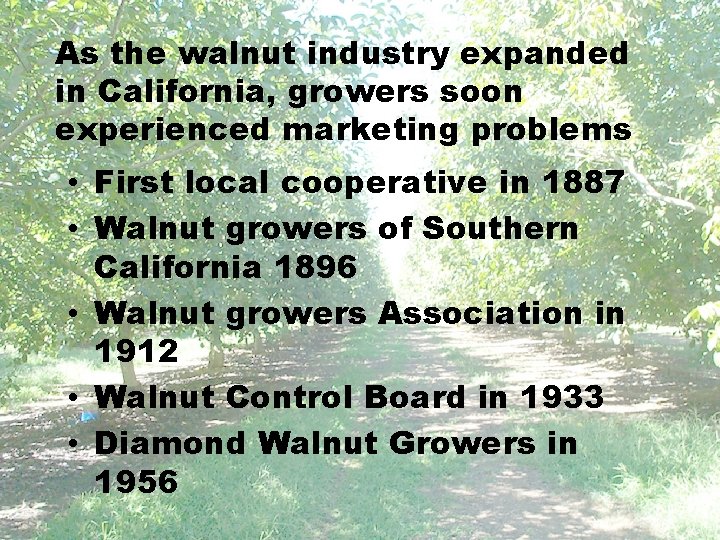 As the walnut industry expanded in California, growers soon experienced marketing problems

• First local cooperative in 1887
• Walnut growers of Southern California 1896
• Walnut growers Association in 1912
• Walnut Control Board in 1933
• Diamond Walnut Growers in 1956